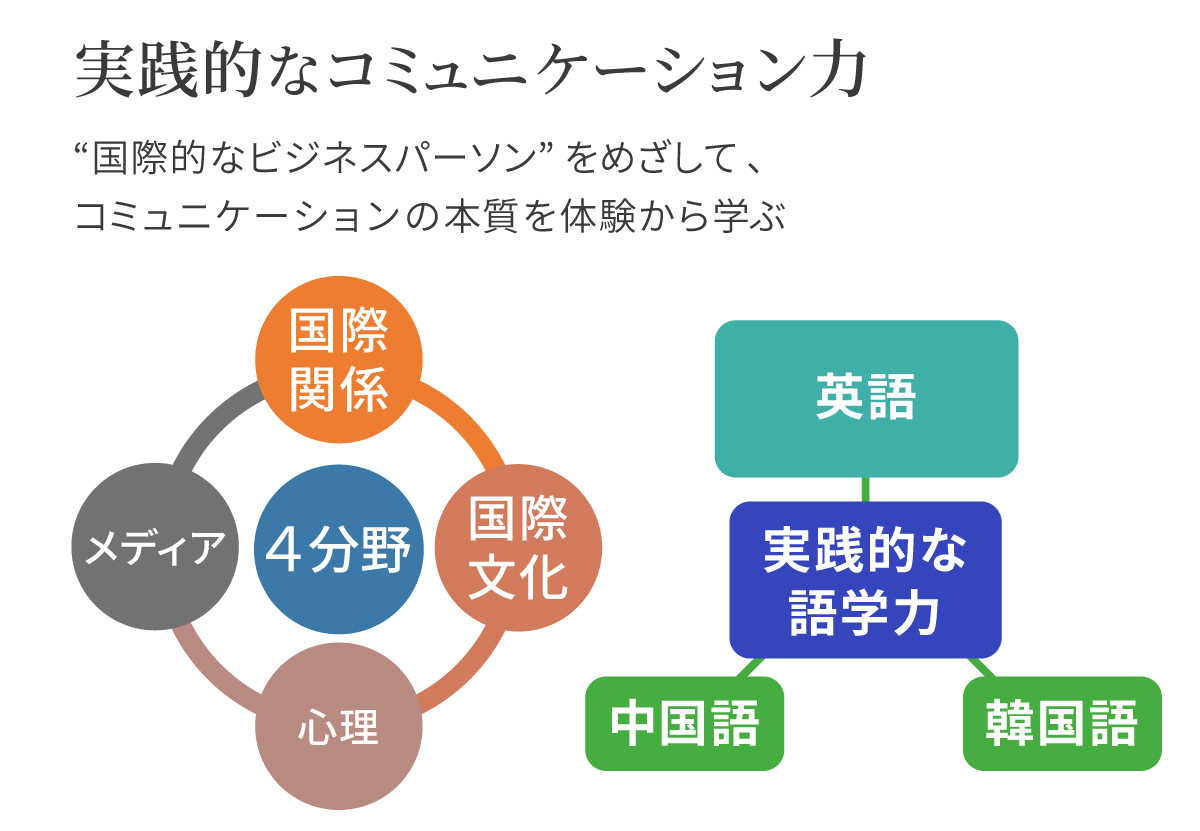 実践的なコミュニケーション力

“国際的なビジネスパーソン” をめざして、
コミュニケーションの本質を体験から学ぶ

国際関係

メディア

4分野

国際文化

心理

英語

実践的な語学力

中国語

韓国語